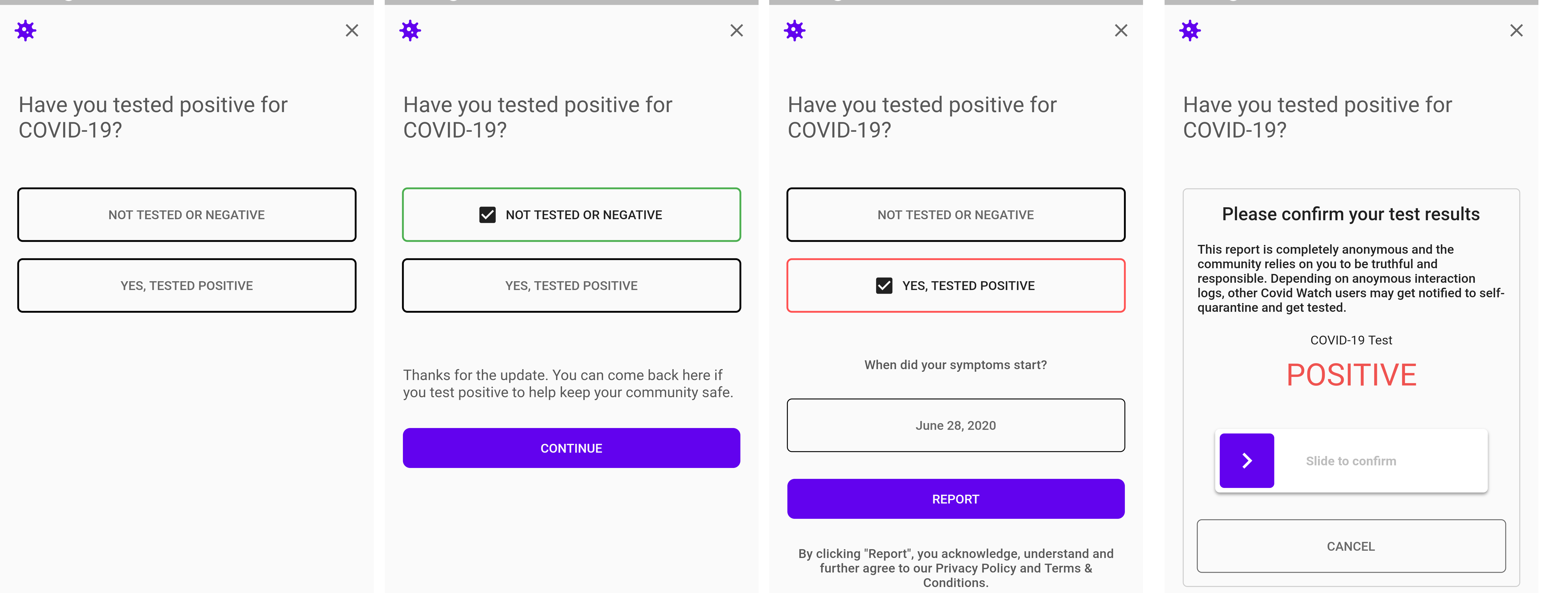 Have you tested positive for COVID-19?

NOT TESTED OR NEGATIVE

YES, TESTED POSITIVE

Have you tested positive for COVID-19?

NOT TESTED OR NEGATIVE

YES, TESTED POSITIVE

Thanks for the update. You can come back here if you test positive to help keep your community safe.

CONTINUE

Have you tested positive for COVID-19?

NOT TESTED OR NEGATIVE

YES, TESTED POSITIVE

When did your symptoms start?

June 28, 2020

REPORT

By clicking "Report", you acknowledge, understand and further agree to our Privacy Policy and Terms & Conditions.

Have you tested positive for COVID-19?

Please confirm your test results

This report is completely anonymous and the community relies on you to be truthful and responsible. Depending on anoymous interaction logs, other Covid Watch users may get notified to self-quarantine and get tested.

COVID-19 Test

POSITIVE

Slide to confirm

CANCEL